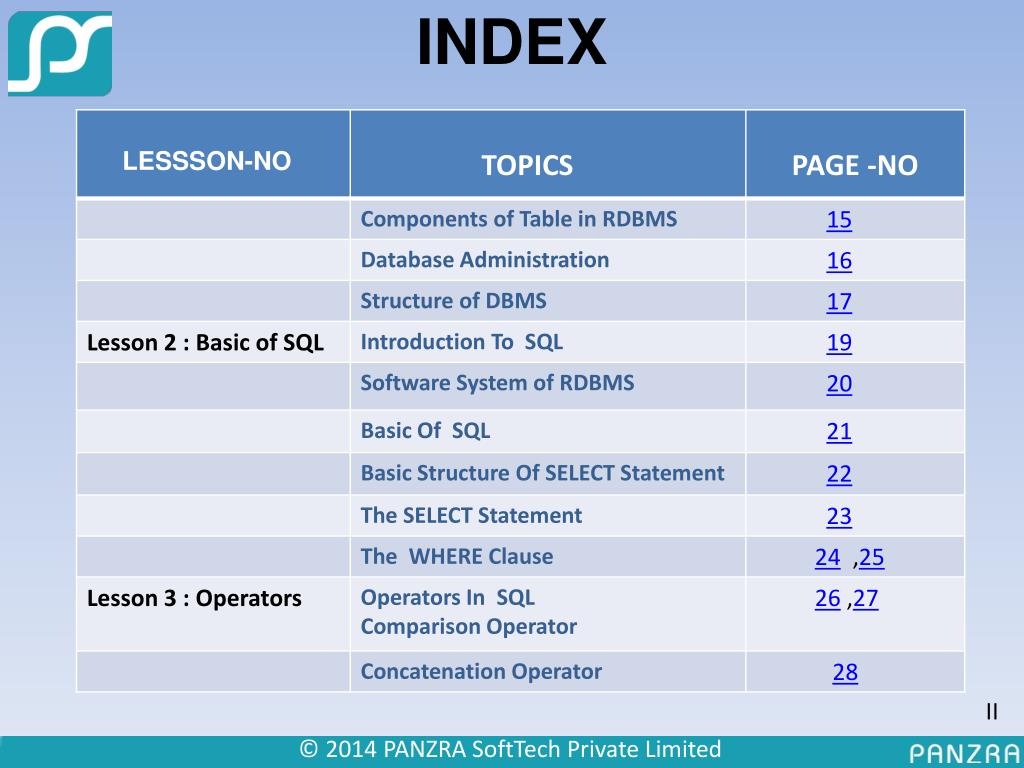 INDEX

| LESSSON-NO | TOPICS | PAGE -NO |
|---|---|---|
| | Components of Table in RDBMS | 15 |
| | Database Administration | 16 |
| | Structure of DBMS | 17 |
| Lesson 2 : Basic of SQL | Introduction To SQL | 19 |
| | Software System of RDBMS | 20 |
| | Basic Of SQL | 21 |
| | Basic Structure Of SELECT Statement | 22 |
| | The SELECT Statement | 23 |
| | The WHERE Clause | 24 ,25 |
| Lesson 3 : Operators | Operators In SQL Comparison Operator | 26 ,27 |
| | Concatenation Operator | 28 |

II

© 2014 PANZRA SoftTech Private Limited

PANZRA